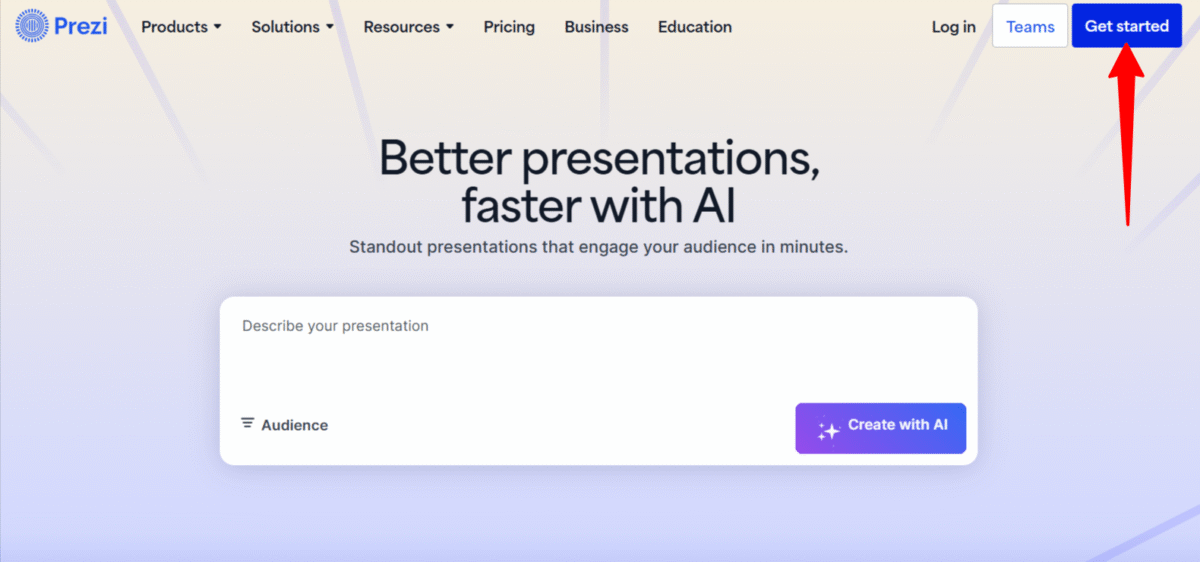 Prezi Products Solutions Resources Pricing Business Education Log in Teams Get started

Better presentations, faster with AI

Standout presentations that engage your audience in minutes.

Describe your presentation

Audience

Create with AI